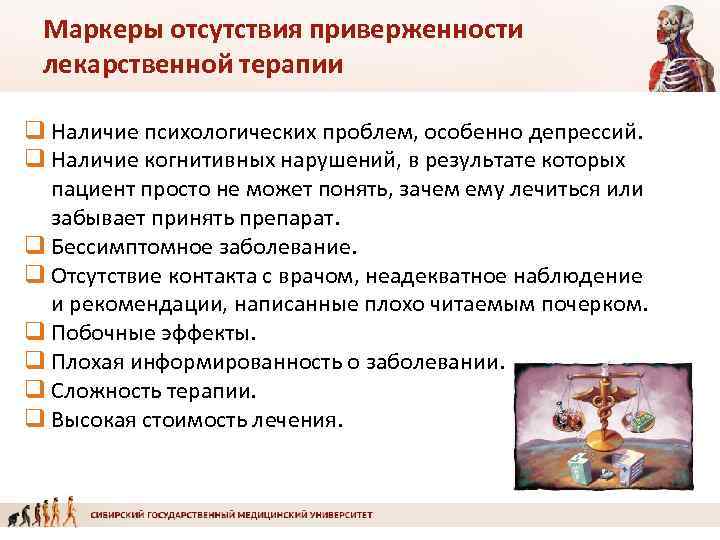 Маркеры отсутствия приверженности лекарственной терапии

❑ Наличие психологических проблем, особенно депрессий.
❑ Наличие когнитивных нарушений, в результате которых пациент просто не может понять, зачем ему лечиться или забывает принять препарат.
❑ Бессимптомное заболевание.
❑ Отсутствие контакта с врачом, неадекватное наблюдение и рекомендации, написанные плохо читаемым почерком.
❑ Побочные эффекты.
❑ Плохая информированность о заболевании.
❑ Сложность терапии.
❑ Высокая стоимость лечения.

СИБИРСКИЙ ГОСУДАРСТВЕННЫЙ МЕДИЦИНСКИЙ УНИВЕРСИТЕТ